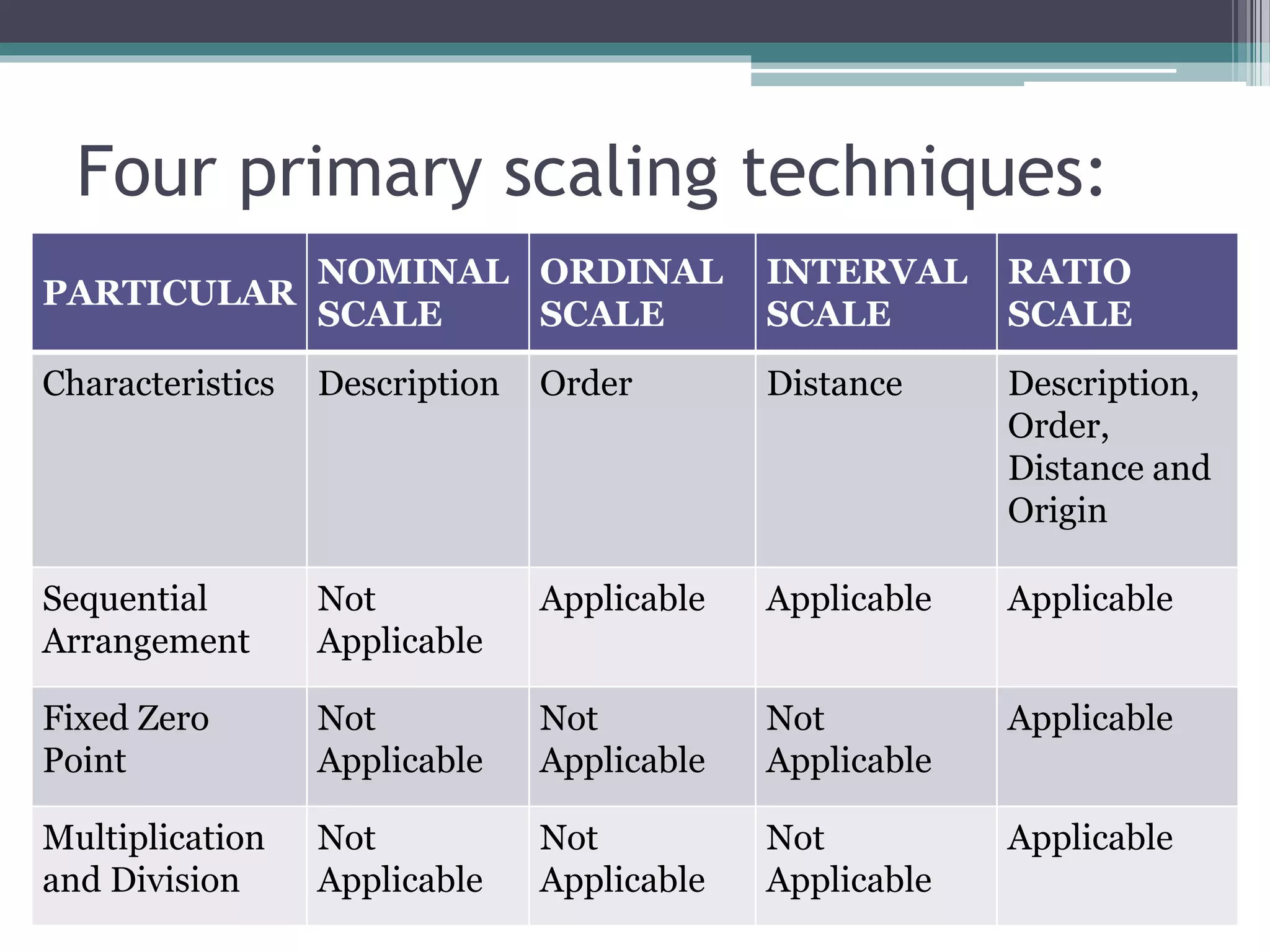 Four primary scaling techniques:

| PARTICULAR | NOMINAL SCALE | ORDINAL SCALE | INTERVAL SCALE | RATIO SCALE |
|---|---|---|---|---|
| Characteristics | Description | Order | Distance | Description, Order, Distance and Origin |
| Sequential Arrangement | Not Applicable | Applicable | Applicable | Applicable |
| Fixed Zero Point | Not Applicable | Not Applicable | Not Applicable | Applicable |
| Multiplication and Division | Not Applicable | Not Applicable | Not Applicable | Applicable |